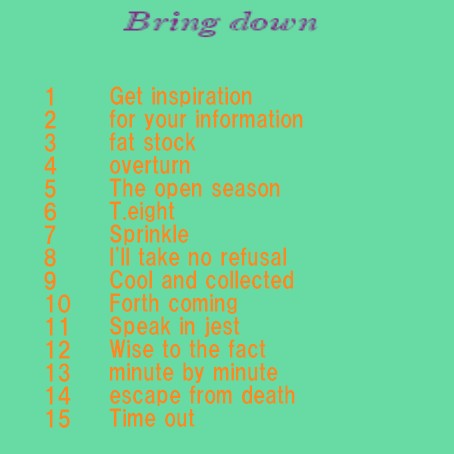 Bring down

1 Get inspiration
2 for your information
3 fat stock
4 overturn
5 The open season
6 T.eight
7 Sprinkle
8 I'll take no refusal
9 Cool and collected
10 Forth coming
11 Speak in jest
12 Wise to the fact
13 minute by minute
14 escape from death
15 Time out